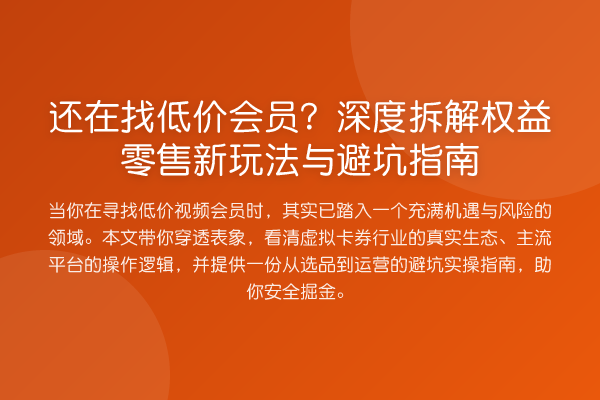 还在找低价会员？深度拆解权益零售新玩法与避坑指南

当你在寻找低价视频会员时，其实已踏入一个充满机遇与风险的领域。本文带你穿透表象，看清虚拟卡券行业的真实生态、主流平台的操作逻辑，并提供一份从选品到运营的避坑实操指南，助你安全掘金。